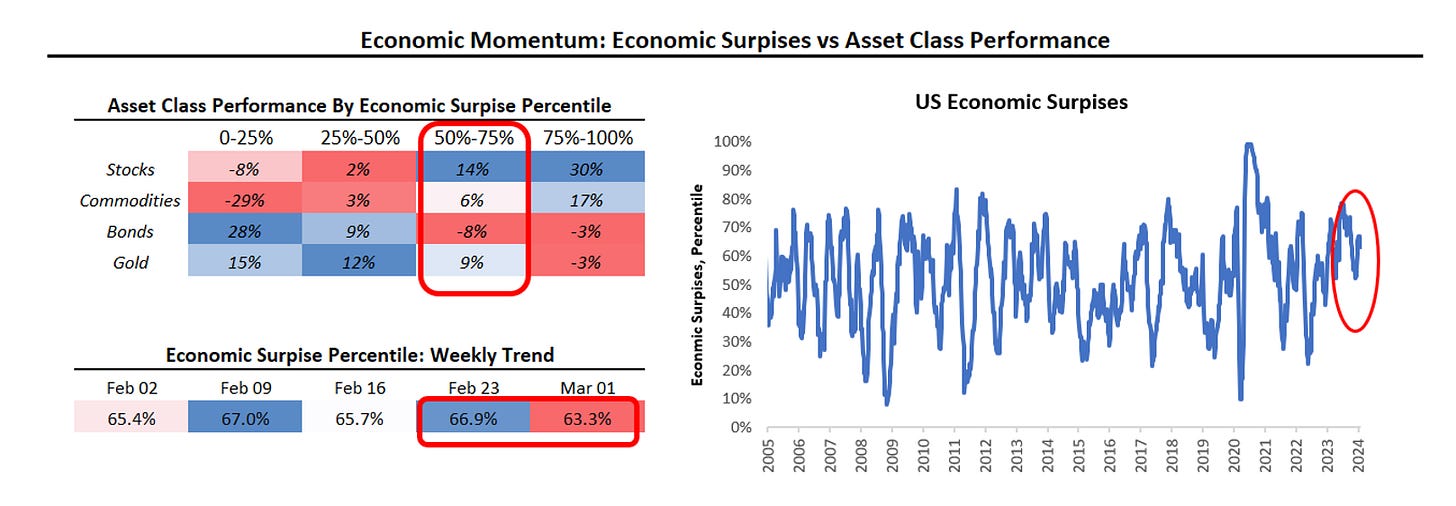 Economic Momentum: Economic Surpises vs Asset Class Performance

Asset Class Performance By Economic Surpise Percentile

| | 0-25% | 25%-50% | 50%-75% | 75%-100% |
|---|---|---|---|---|
| Stocks | -8% | 2% | 14% | 30% |
| Commodities | -29% | 3% | 6% | 17% |
| Bonds | 28% | 9% | -8% | -3% |
| Gold | 15% | 12% | 9% | -3% |

Economic Surpise Percentile: Weekly Trend

| Feb 02 | Feb 09 | Feb 16 | Feb 23 | Mar 01 |
|---|---|---|---|---|
| 65.4% | 67.0% | 65.7% | 66.9% | 63.3% |

US Economic Surpises

Economic Surpises, Percentile

100%
90%
80%
70%
60%
50%
40%
30%
20%
10%
0%

2005 2006 2007 2008 2009 2010 2011 2012 2013 2014 2015 2016 2017 2018 2019 2020 2021 2022 2023 2024